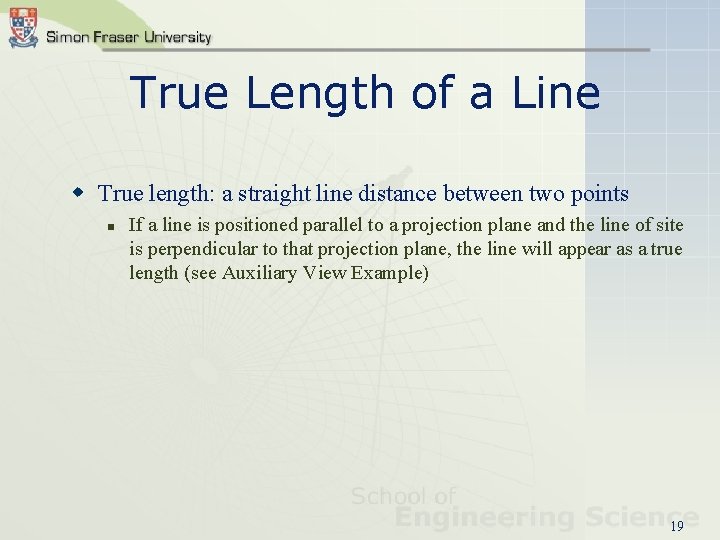 Simon Fraser University

True Length of a Line

True length: a straight line distance between two points

If a line is positioned parallel to a projection plane and the line of site is perpendicular to that projection plane, the line will appear as a true length (see Auxiliary View Example)

School of
Engineering Science

19